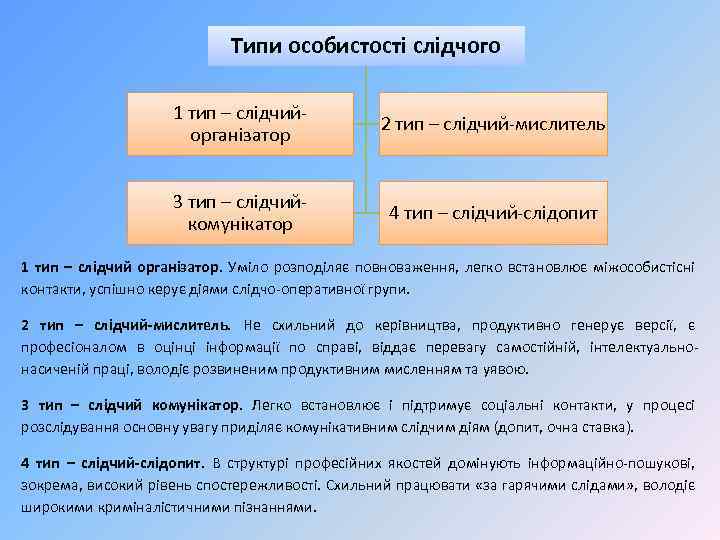 Типи особистості слідчого

1 тип – слідчий-організатор

2 тип – слідчий-мислитель

3 тип – слідчий-комунікатор

4 тип – слідчий-слідопит

1 тип – слідчий організатор. Уміло розподіляє повноваження, легко встановлює міжособистісні контакти, успішно керує діями слідчо-оперативної групи.

2 тип – слідчий-мислитель. Не схильний до керівництва, продуктивно генерує версії, є професіоналом в оцінці інформації по справі, віддає перевагу самостійній, інтелектуально-насиченій праці, володіє розвиненим продуктивним мисленням та уявою.

3 тип – слідчий комунікатор. Легко встановлює і підтримує соціальні контакти, у процесі розслідування основну увагу приділяє комунікативним слідчим діям (допит, очна ставка).

4 тип – слідчий-слідопит. В структурі професійних якостей домінують інформаційно-пошукові, зокрема, високий рівень спостережливості. Схильний працювати «за гарячими слідами», володіє широкими криміналістичними пізнаннями.